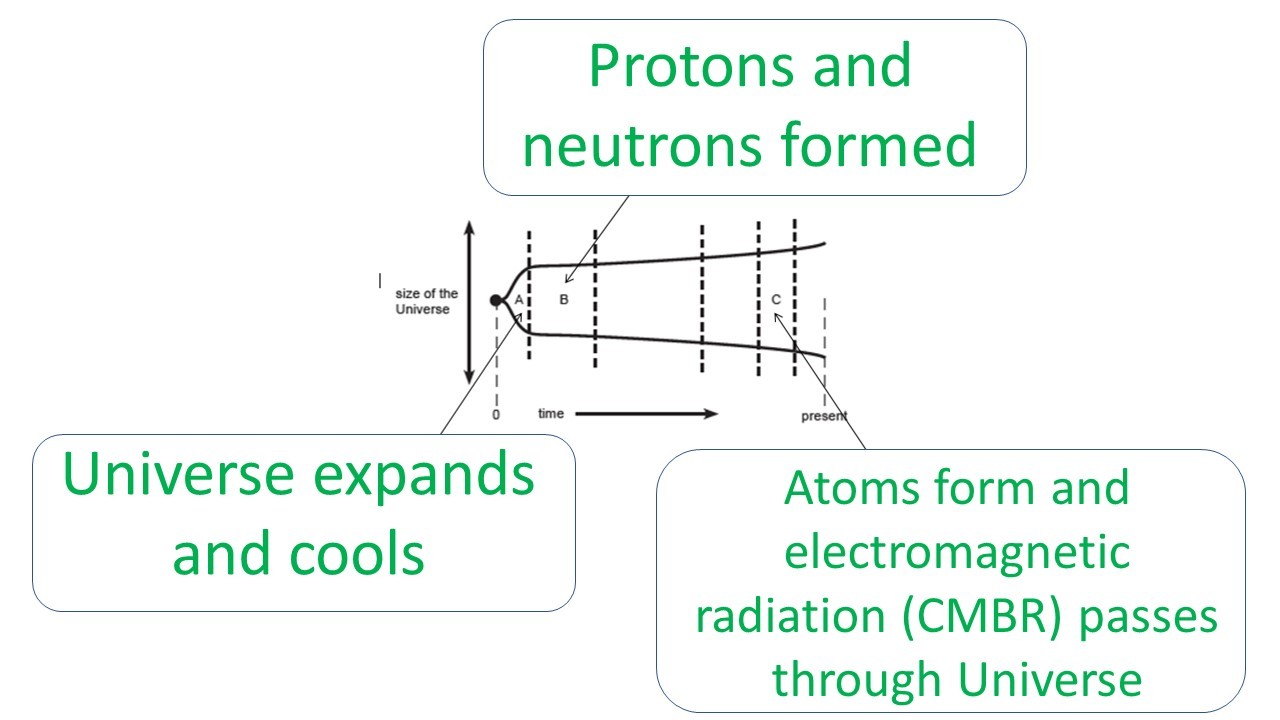 Protons and neutrons formed

size of the Universe

A

B

C

0

time

present

Universe expands and cools

Atoms form and electromagnetic radiation (CMBR) passes through Universe